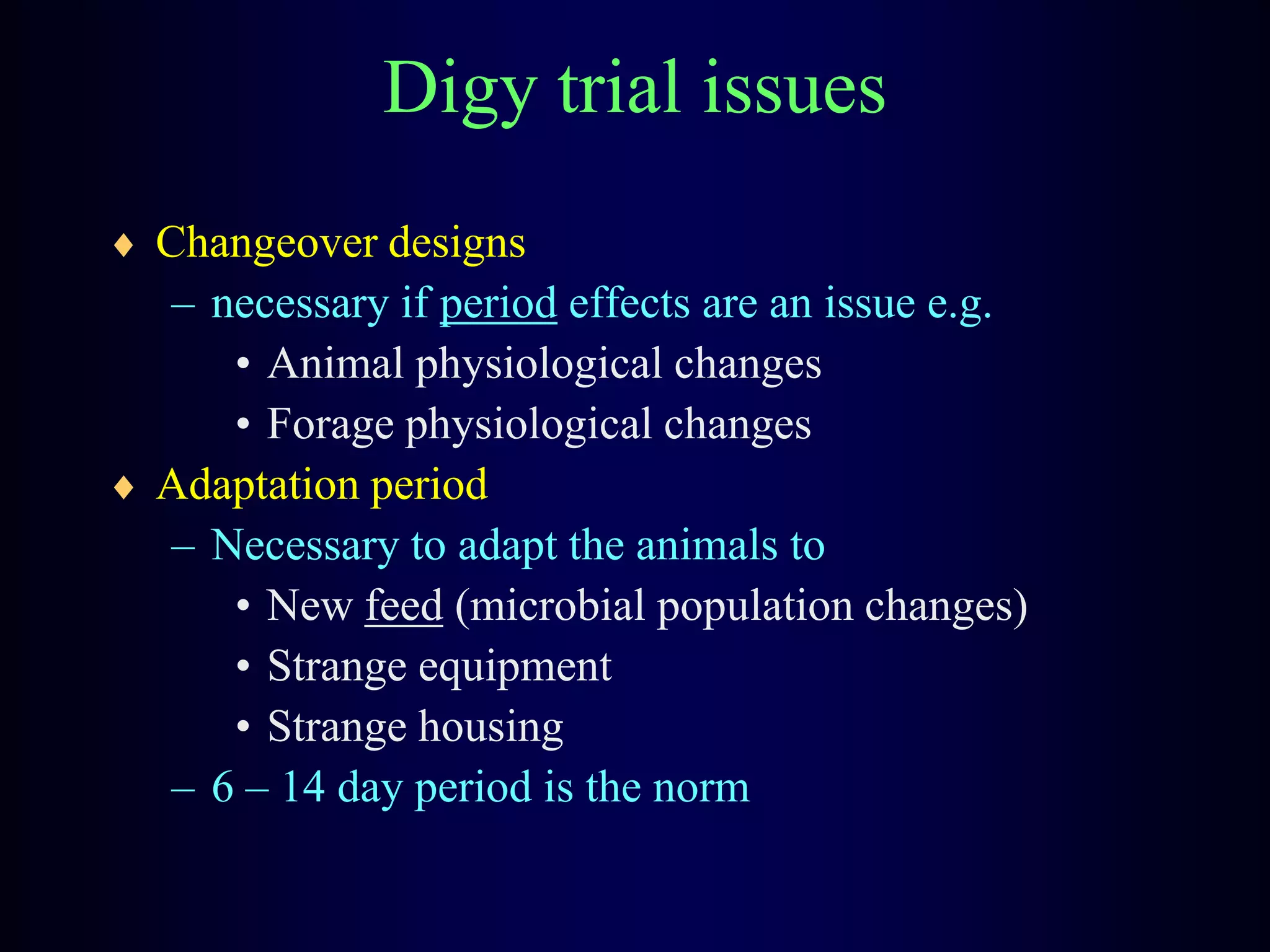 Digy trial issues

♦ Changeover designs
– necessary if period effects are an issue e.g.
• Animal physiological changes
• Forage physiological changes
♦ Adaptation period
– Necessary to adapt the animals to
• New feed (microbial population changes)
• Strange equipment
• Strange housing
– 6 – 14 day period is the norm